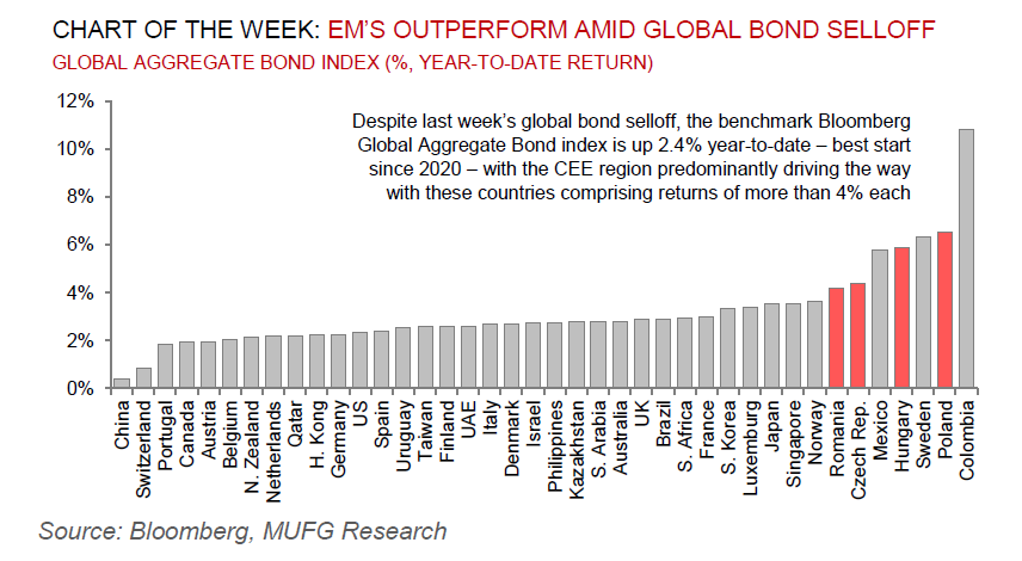 CHART OF THE WEEK: EM'S OUTPERFORM AMID GLOBAL BOND SELLOFF
GLOBAL AGGREGATE BOND INDEX (%, YEAR-TO-DATE RETURN)

Despite last week's global bond selloff, the benchmark Bloomberg Global Aggregate Bond index is up 2.4% year-to-date – best start since 2020 – with the CEE region predominantly driving the way with these countries comprising returns of more than 4% each

12%
10%
8%
6%
4%
2%
0%

China
Switzerland
Portugal
Canada
Austria
Belgium
N. Zealand
Netherlands
Qatar
H. Kong
Germany
US
Spain
Uruguay
Taiwan
Finland
UAE
Italy
Denmark
Israel
Philippines
Kazakhstan
S. Arabia
Australia
UK
Brazil
S. Africa
France
S. Korea
Luxemburg
Japan
Singapore
Norway
Romania
Czech Rep.
Mexico
Hungary
Sweden
Poland
Colombia

Source: Bloomberg, MUFG Research